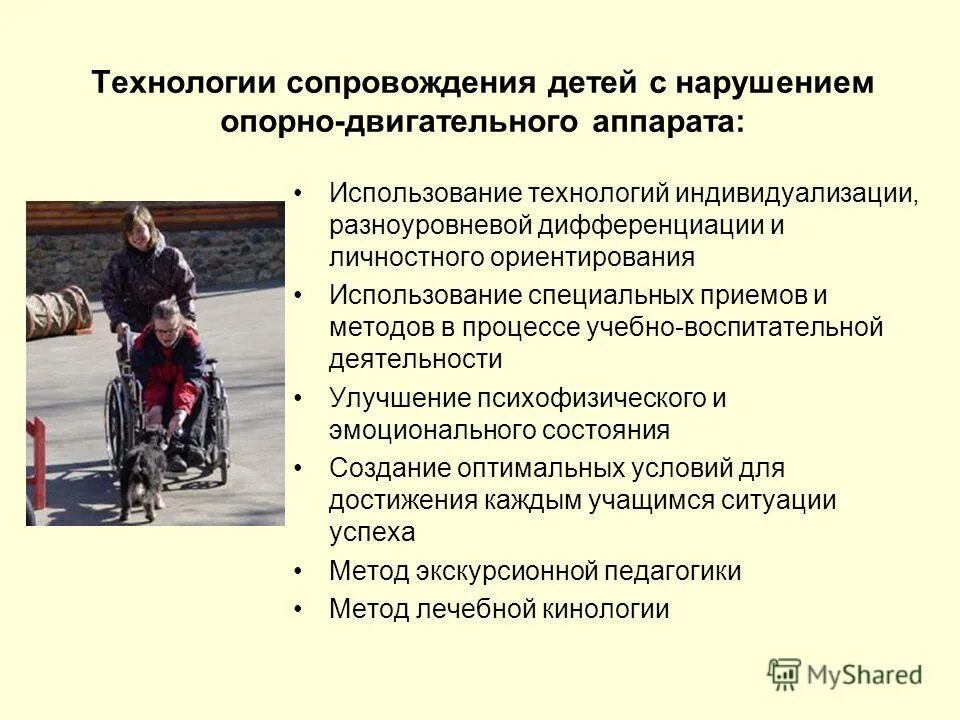 Технологии сопровождения детей с нарушением опорно-двигательного аппарата:

• Использование технологий индивидуализации, разноуровневой дифференциации и личностного ориентирования
• Использование специальных приемов и методов в процессе учебно-воспитательной деятельности
• Улучшение психофизического и эмоционального состояния
• Создание оптимальных условий для достижения каждым учащимся ситуации успеха
• Метод экскурсионной педагогики
• Метод лечебной кинологии

MyShared